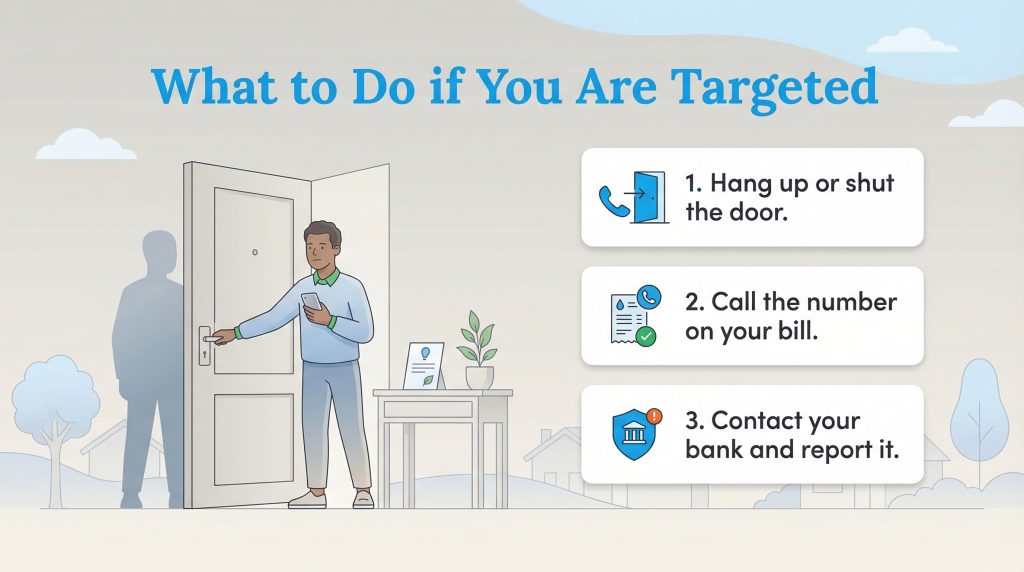 What to Do if You Are Targeted

1. Hang up or shut the door.

2. Call the number on your bill.

3. Contact your bank and report it.